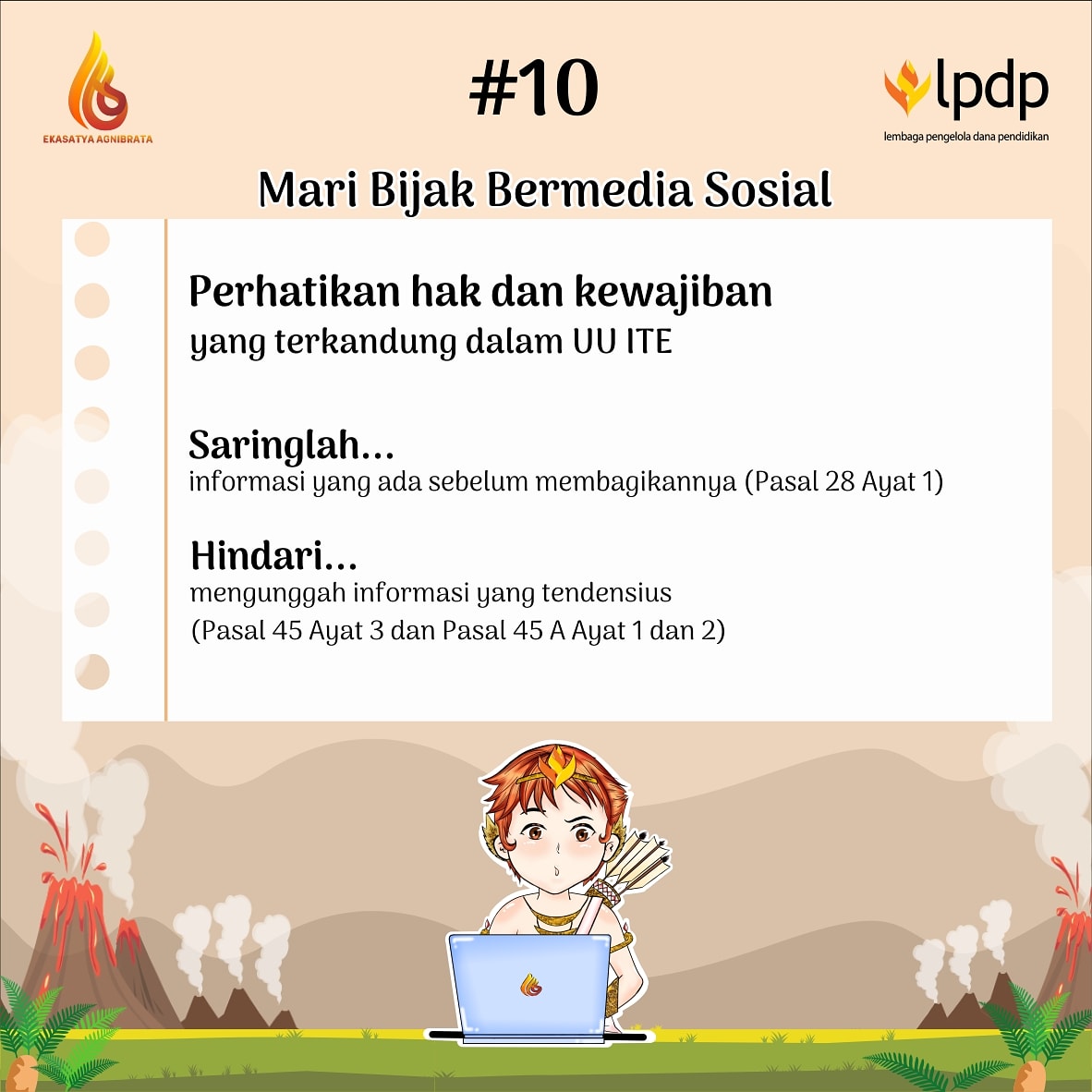 EKASATYA AGNIBRATA

#10

lpdp
lembaga pengelola dana pendidikan

Mari Bijak Bermedia Sosial

Perhatikan hak dan kewajiban
yang terkandung dalam UU ITE

Saringlah...
informasi yang ada sebelum membagikannya (Pasal 28 Ayat 1)

Hindari...
mengunggah informasi yang tendensius
(Pasal 45 Ayat 3 dan Pasal 45 A Ayat 1 dan 2)